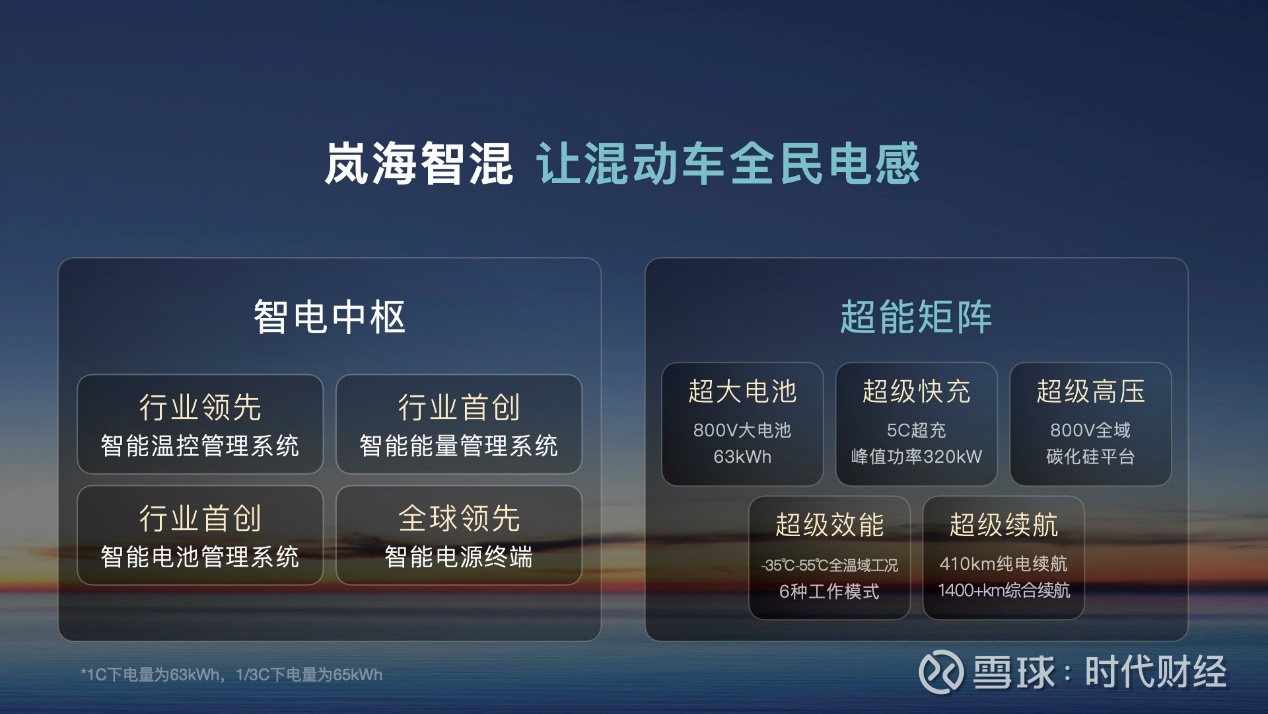 岚海智混 让混动车全民电感

智电中枢

行业领先
智能温控管理系统

行业首创
智能能量管理系统

行业首创
智能电池管理系统

全球领先
智能电源终端

超能矩阵

超大电池
800V大电池
63kWh

超级快充
5C超充
峰值功率320kW

超级高压
800V全域
碳化硅平台

超级效能
-35℃-55℃全温域工况
6种工作模式

超级续航
410km纯电续航
1400+km综合续航

*1C下电量为63kWh，1/3C下电量为65kWh

雪球：时代财经